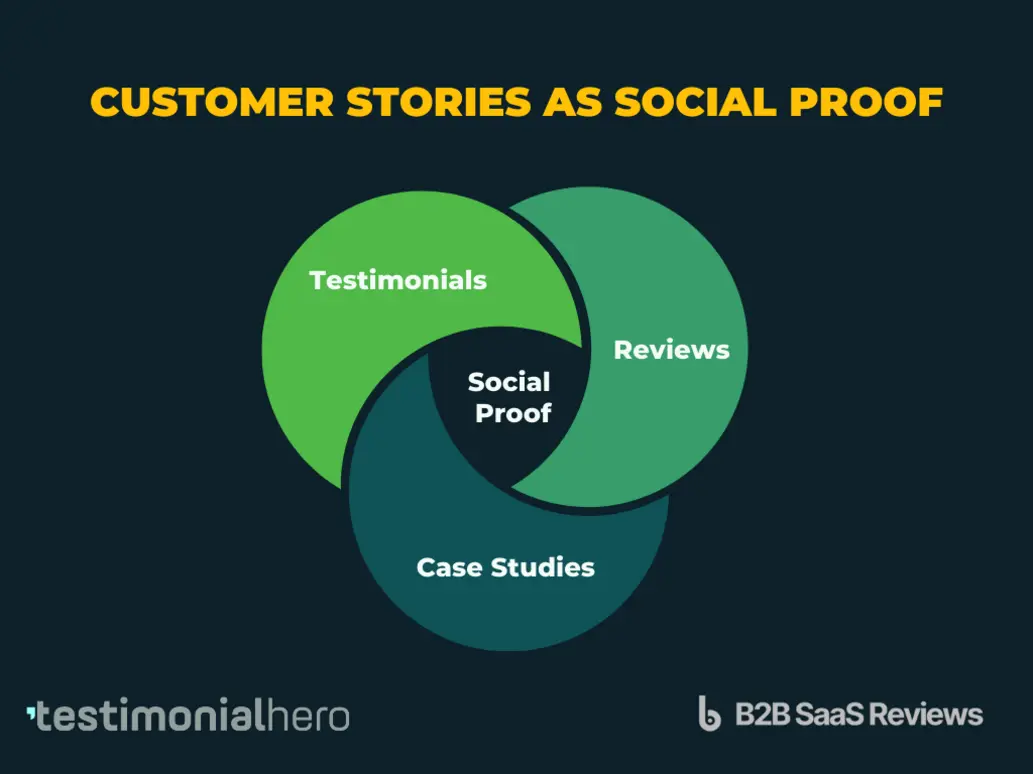 CUSTOMER STORIES AS SOCIAL PROOF

Testimonials

Reviews

Social Proof

Case Studies

testimonialhero

B2B SaaS Reviews